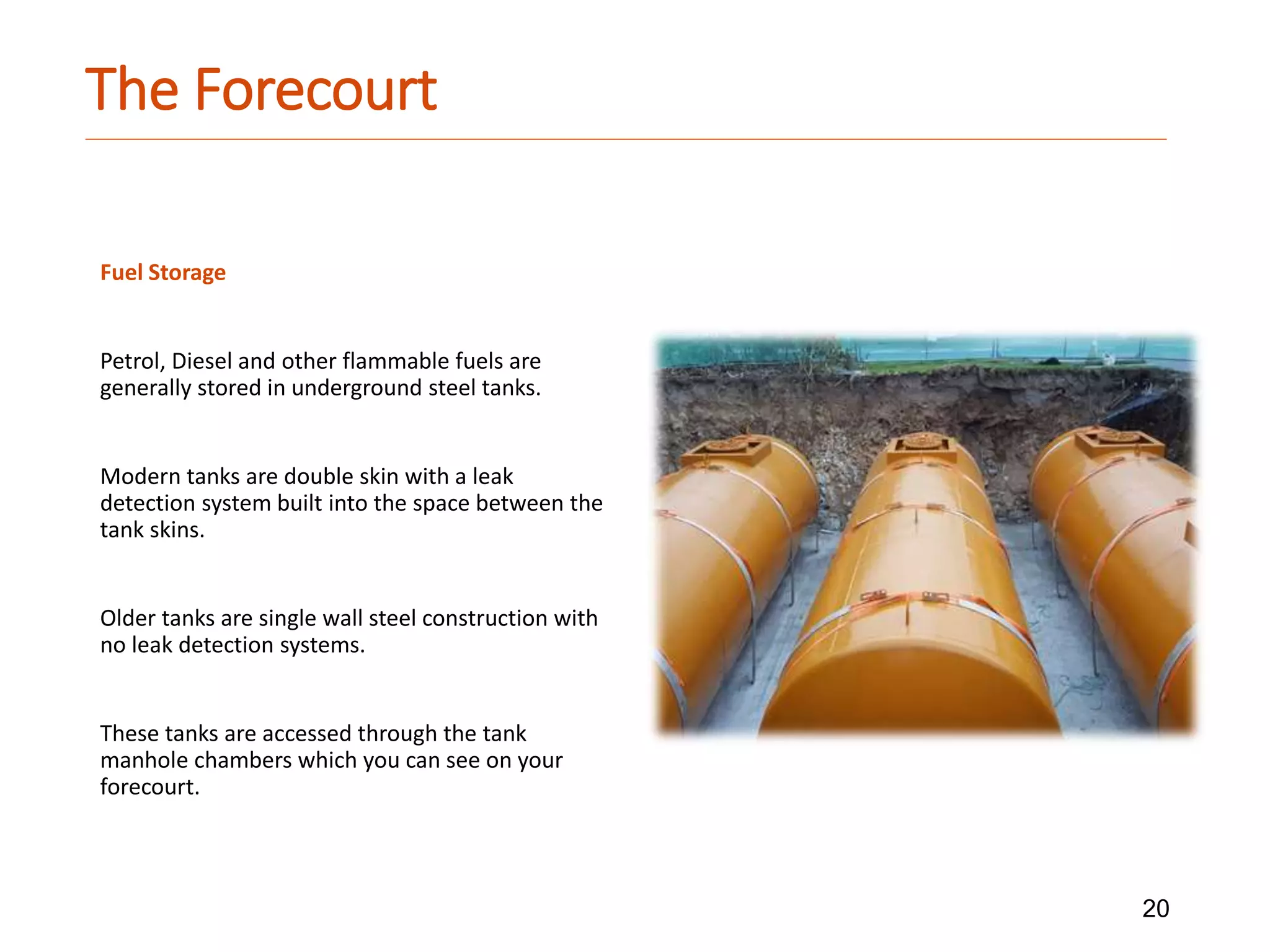 The Forecourt

Fuel Storage

Petrol, Diesel and other flammable fuels are generally stored in underground steel tanks.

Modern tanks are double skin with a leak detection system built into the space between the tank skins.

Older tanks are single wall steel construction with no leak detection systems.

These tanks are accessed through the tank manhole chambers which you can see on your forecourt.

20